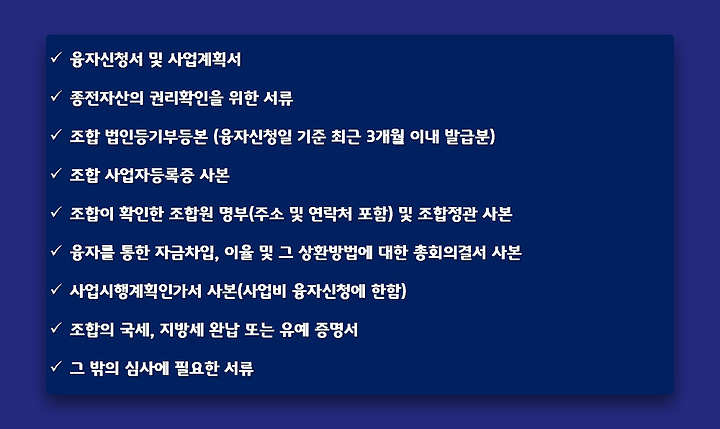 ✓ 융자신청서 및 사업계획서

✓ 종전자산의 권리확인을 위한 서류

✓ 조합 법인등기부등본 (융자신청일 기준 최근 3개월 이내 발급분)

✓ 조합 사업자등록증 사본

✓ 조합이 확인한 조합원 명부(주소 및 연락처 포함) 및 조합정관 사본

✓ 융자를 통한 자금차입, 이율 및 그 상환방법에 대한 총회의결서 사본

✓ 사업시행계획인가서 사본(사업비 융자신청에 한함)

✓ 조합의 국세, 지방세 완납 또는 유예 증명서

✓ 그 밖의 심사에 필요한 서류